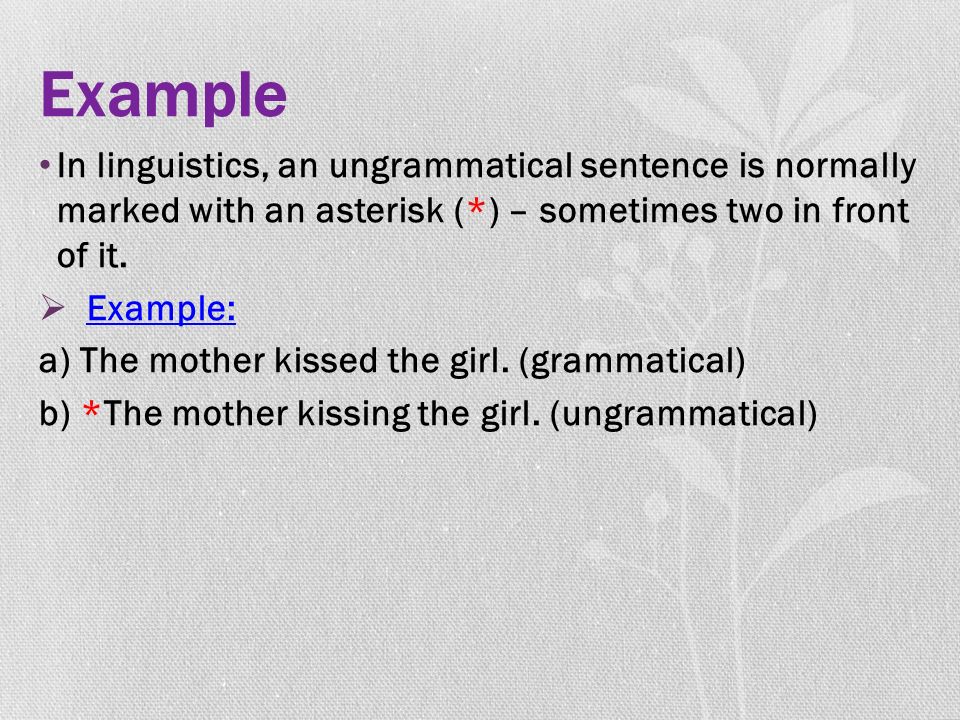 Example

• In linguistics, an ungrammatical sentence is normally marked with an asterisk (*) – sometimes two in front of it.

➢ Example:

a) The mother kissed the girl. (grammatical)

b) *The mother kissing the girl. (ungrammatical)